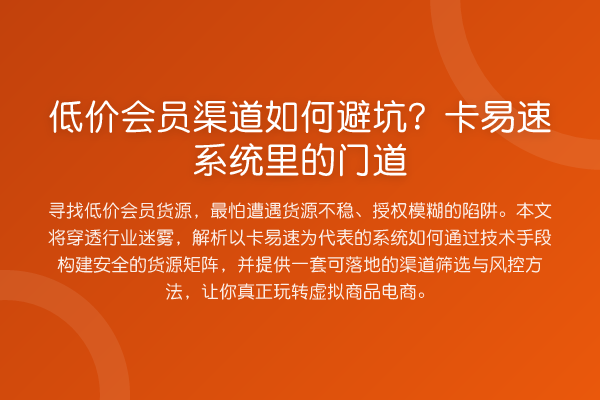 低价会员渠道如何避坑？卡易速系统里的门道

寻找低价会员货源，最怕遭遇货源不稳、授权模糊的陷阱。本文将穿透行业迷雾，解析以卡易速为代表的系统如何通过技术手段构建安全的货源矩阵，并提供一套可落地的渠道筛选与风控方法，让你真正玩转虚拟商品电商。